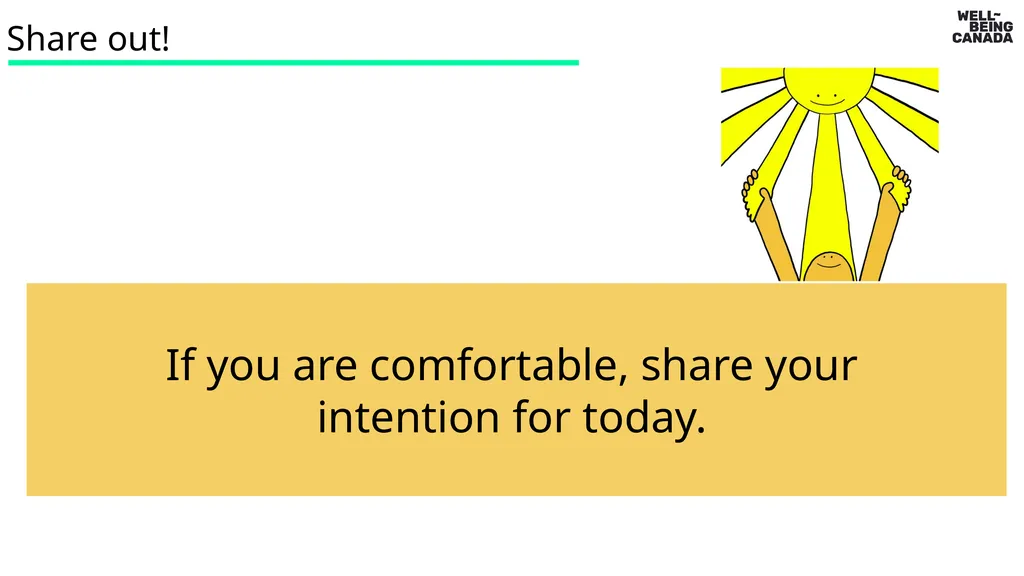 Share out!

WELL-BEING CANADA

If you are comfortable, share your intention for today.